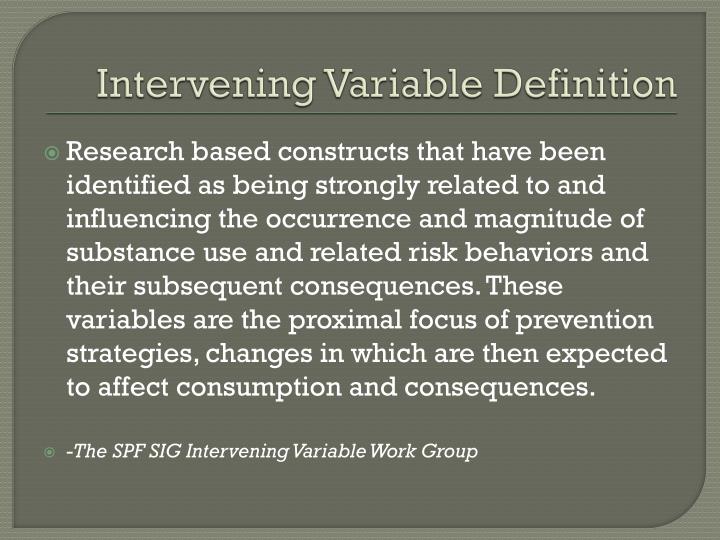 Intervening Variable Definition

Research based constructs that have been identified as being strongly related to and influencing the occurrence and magnitude of substance use and related risk behaviors and their subsequent consequences. These variables are the proximal focus of prevention strategies, changes in which are then expected to affect consumption and consequences.

-The SPF SIG Intervening Variable Work Group